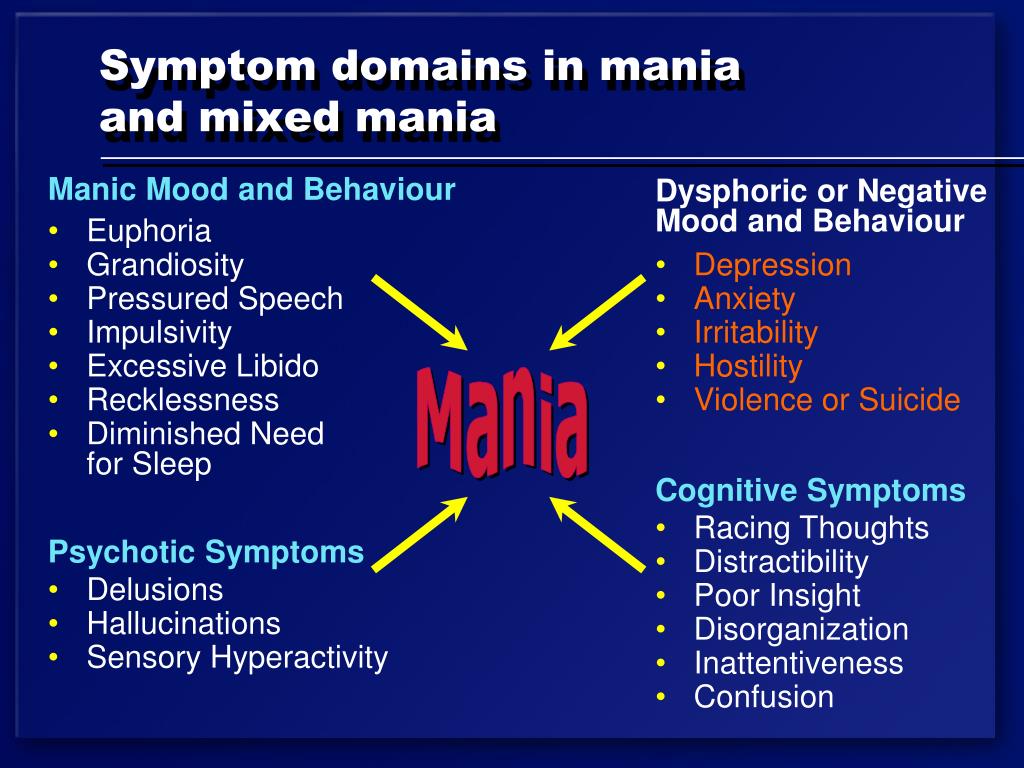 Symptom domains in mania and mixed mania

Manic Mood and Behaviour
• Euphoria
• Grandiosity
• Pressured Speech
• Impulsivity
• Excessive Libido
• Recklessness
• Diminished Need for Sleep

Psychotic Symptoms
• Delusions
• Hallucinations
• Sensory Hyperactivity

Mania

Dysphoric or Negative Mood and Behaviour
• Depression
• Anxiety
• Irritability
• Hostility
• Violence or Suicide

Cognitive Symptoms
• Racing Thoughts
• Distractibility
• Poor Insight
• Disorganization
• Inattentiveness
• Confusion